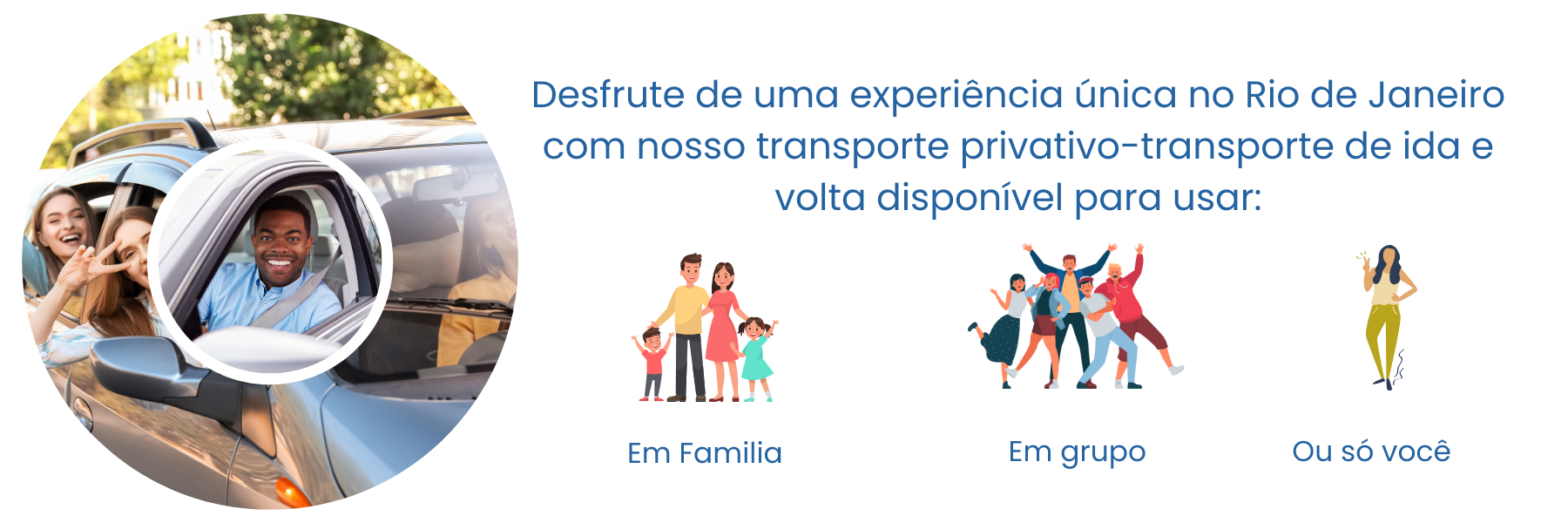 Desfrute de uma experiência única no Rio de Janeiro com nosso transporte privativo-transporte de ida e volta disponível para usar:

Em Familia

Em grupo

Ou só você